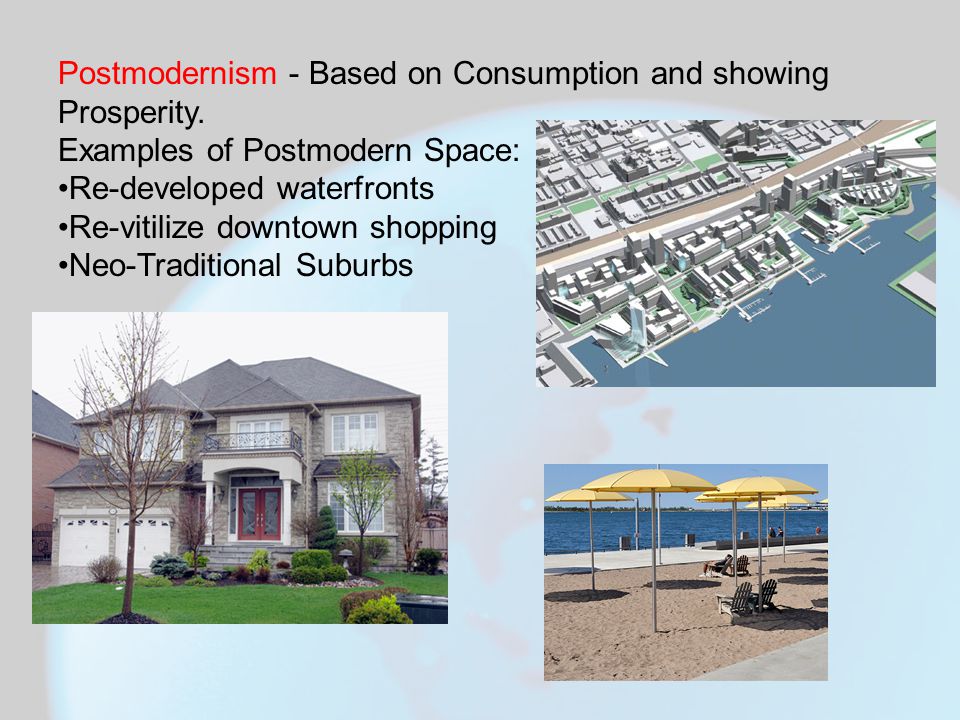 Postmodernism - Based on Consumption and showing Prosperity.
Examples of Postmodern Space:
•Re-developed waterfronts
•Re-vitilize downtown shopping
•Neo-Traditional Suburbs